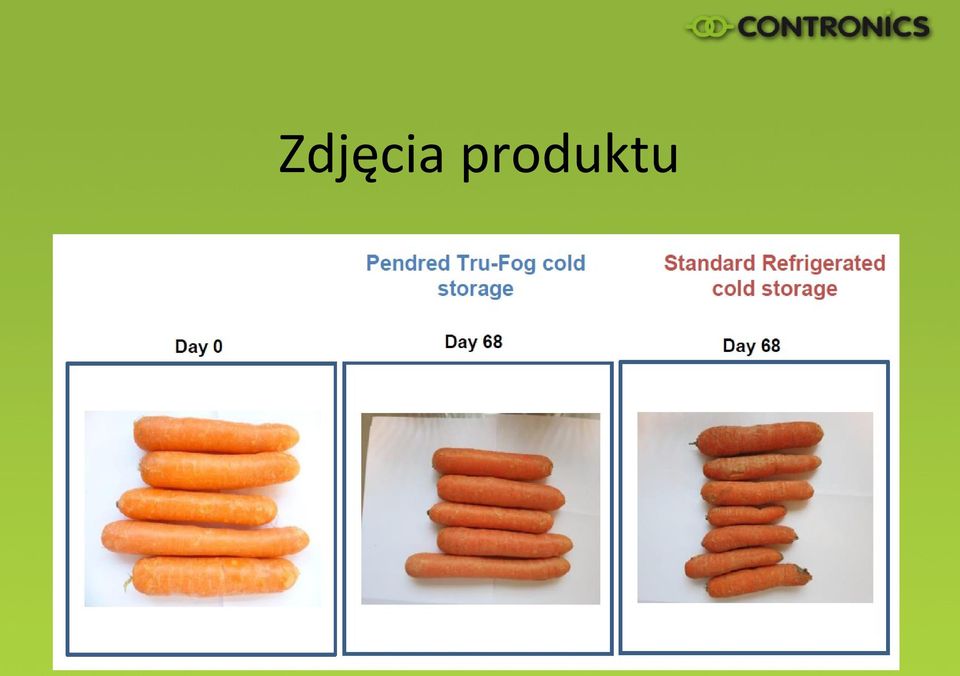 CONTRONICS

Zdjęcia produktu

Pendred Tru-Fog cold storage

Standard Refrigerated cold storage

Day 0

Day 68

Day 68